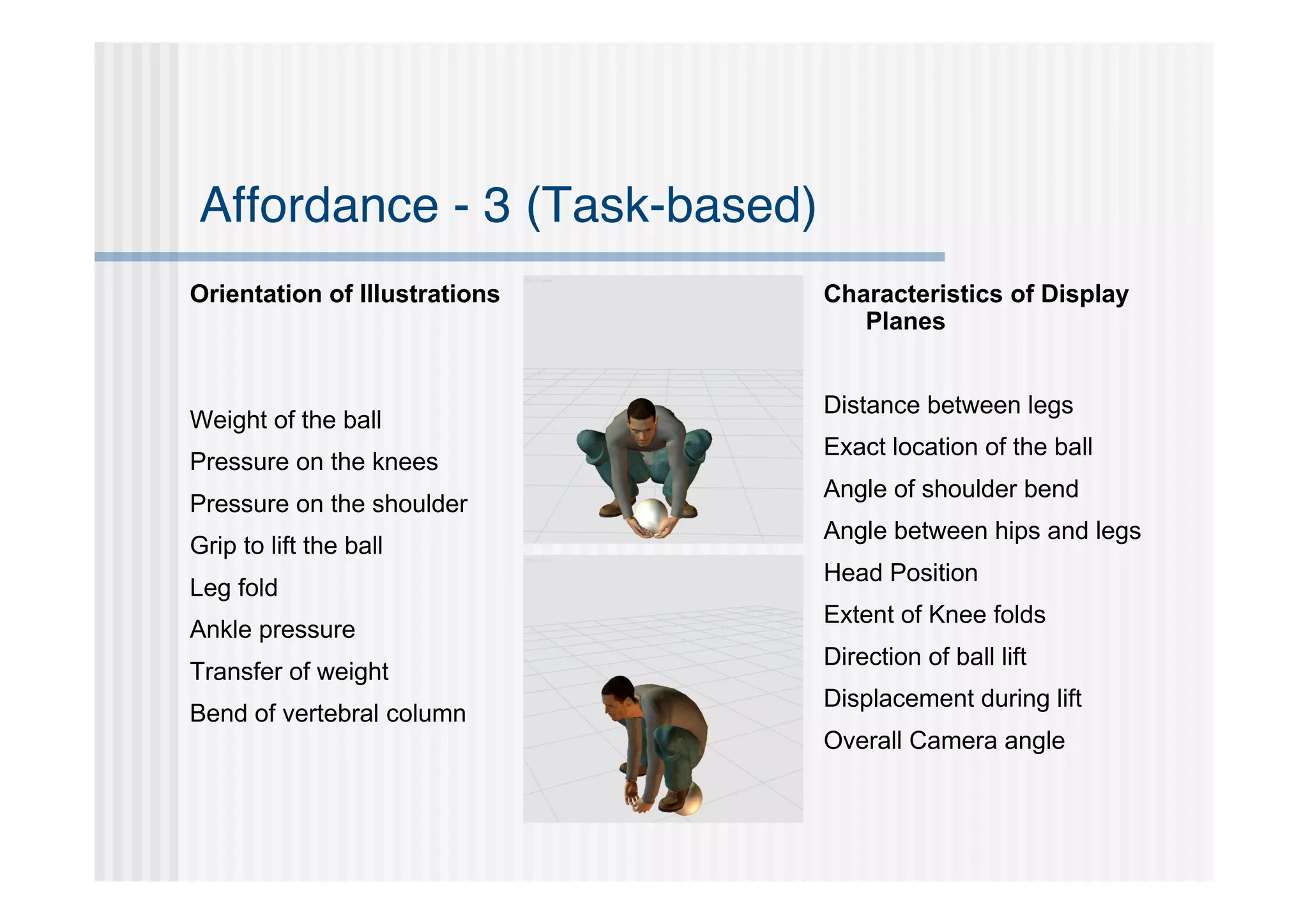 Affordance - 3 (Task-based)

Orientation of Illustrations

Weight of the ball

Pressure on the knees

Pressure on the shoulder

Grip to lift the ball

Leg fold

Ankle pressure

Transfer of weight

Bend of vertebral column

Characteristics of Display Planes

Distance between legs

Exact location of the ball

Angle of shoulder bend

Angle between hips and legs

Head Position

Extent of Knee folds

Direction of ball lift

Displacement during lift

Overall Camera angle